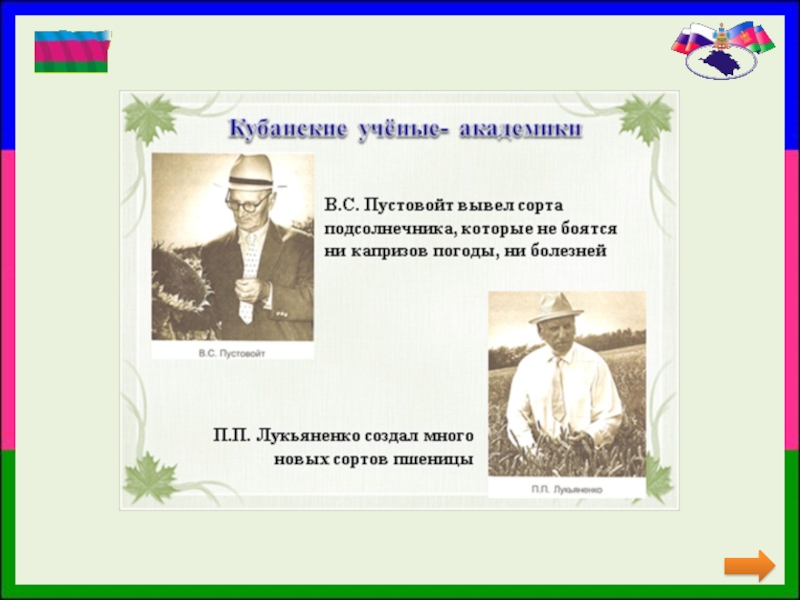 Кубанские учёные- академики

В.С. Пустовойт вывел сорта подсолнечника, которые не боятся ни капризов погоды, ни болезней

В.С. Пустовойт

П.П. Лукьяненко создал много новых сортов пшеницы

П.П. Лукьяненко